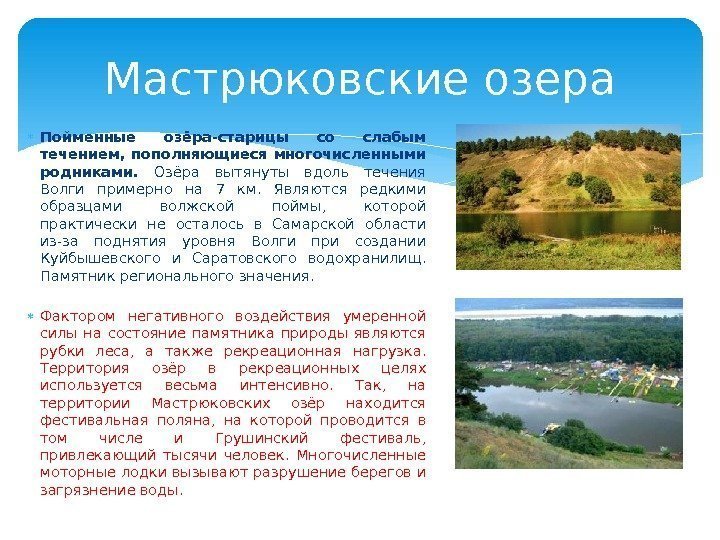 Мастрюковские озера

Пойменные озёра-старицы со слабым течением, пополняющиеся многочисленными родниками. Озёра вытянуты вдоль течения Волги примерно на 7 км. Являются редкими образцами волжской поймы, которой практически не осталось в Самарской области из-за поднятия уровня Волги при создании Куйбышевского и Саратовского водохранилищ. Памятник регионального значения.

Фактором негативного воздействия умеренной силы на состояние памятника природы являются рубки леса, а также рекреационная нагрузка. Территория озёр в рекреационных целях используется весьма интенсивно. Так, на территории Мастрюковских озёр находится фестивальная поляна, на которой проводится в том числе и Грушинский фестиваль, привлекающий тысячи человек. Многочисленные моторные лодки вызывают разрушение берегов и загрязнение воды.